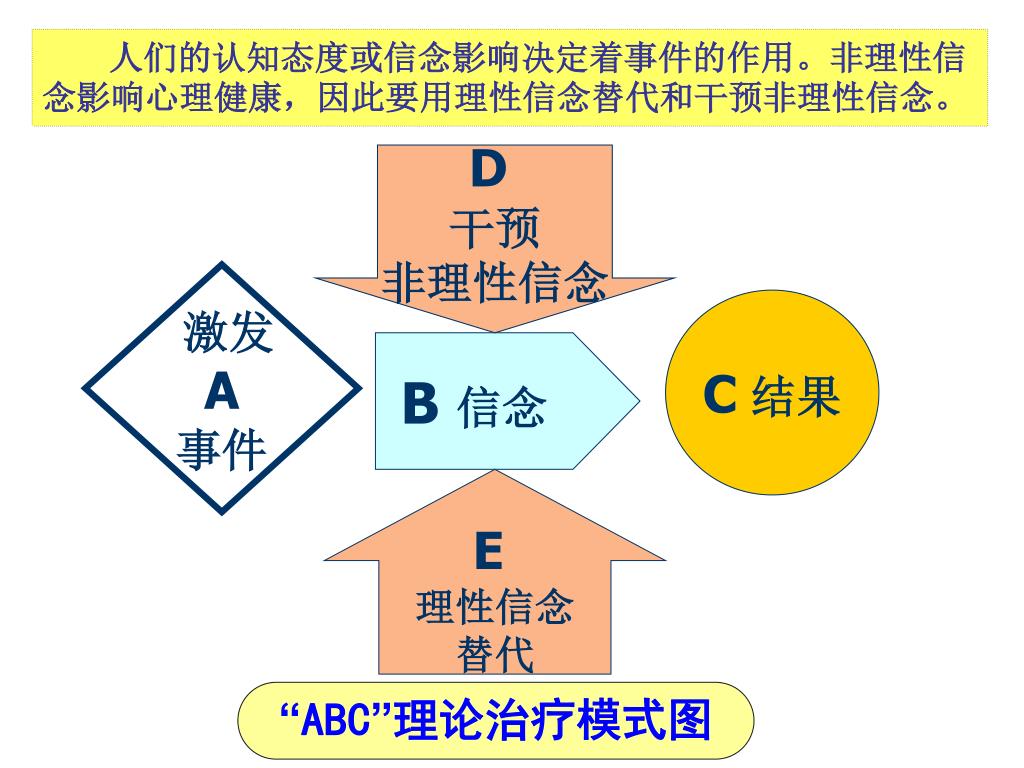 人们的认知态度或信念影响决定着事件的作用。非理性信念影响心理健康，因此要用理性信念替代和干预非理性信念。

D
干预
非理性信念

激发
A
事件

B 信念

C 结果

E
理性信念
替代

“ABC”理论治疗模式图